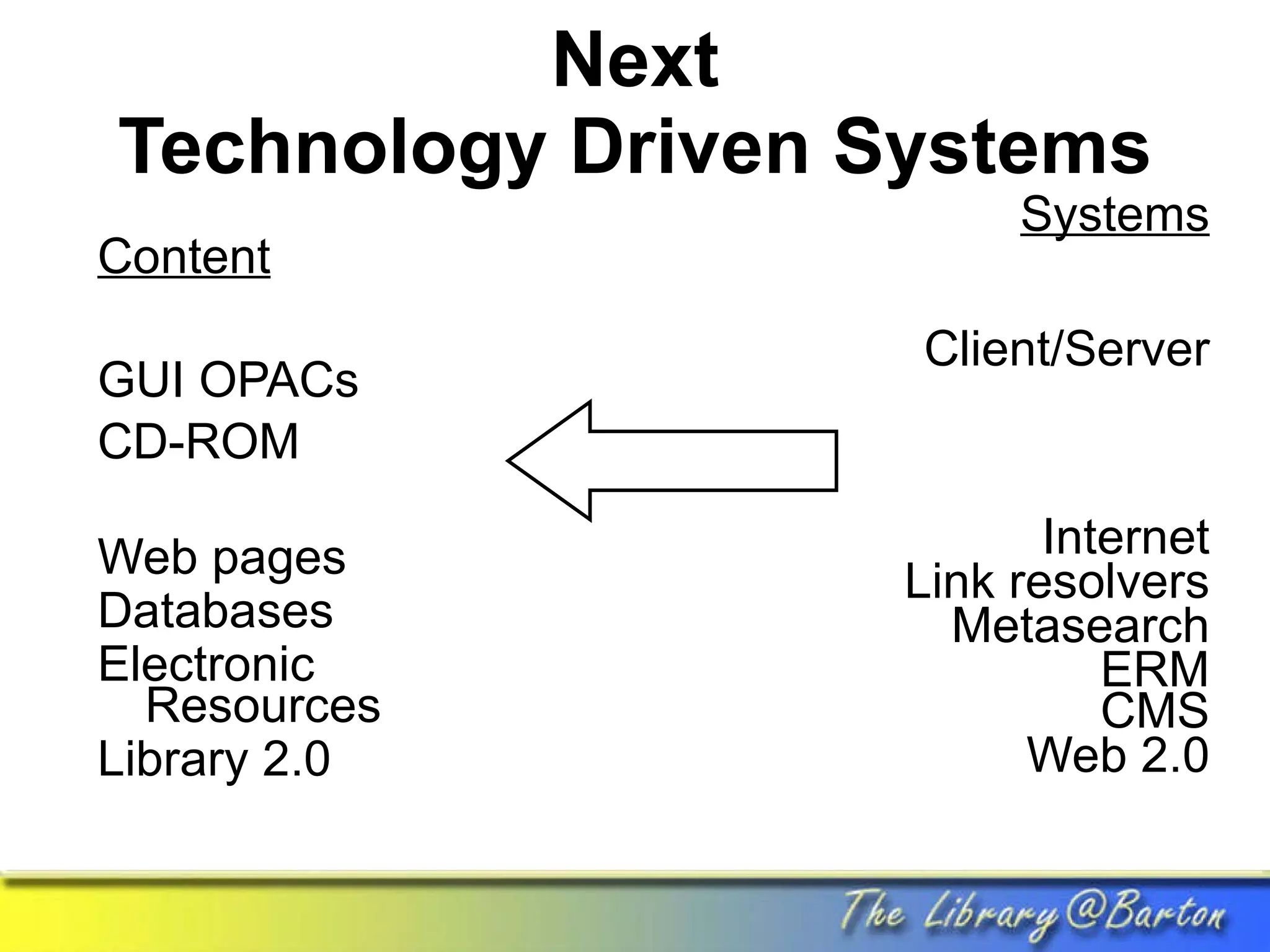 Next
Technology Driven Systems

Content

GUI OPACs
CD-ROM

Web pages
Databases
Electronic Resources
Library 2.0

Systems

Client/Server

Internet
Link resolvers
Metasearch
ERM
CMS
Web 2.0

The Library@Barton